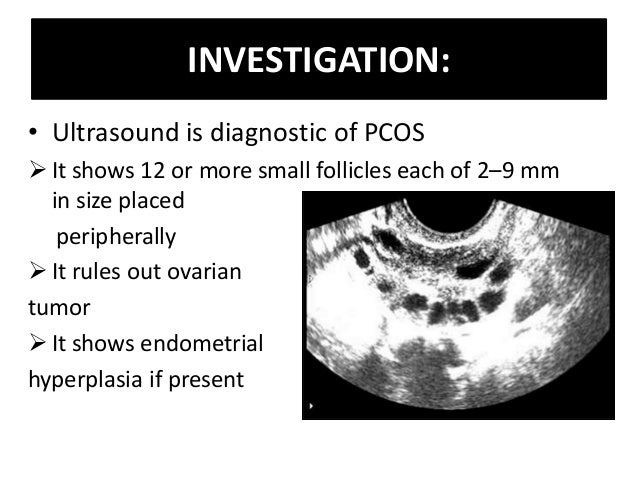 INVESTIGATION:

• Ultrasound is diagnostic of PCOS

➢ It shows 12 or more small follicles each of 2–9 mm in size placed peripherally

➢ It rules out ovarian tumor

➢ It shows endometrial hyperplasia if present